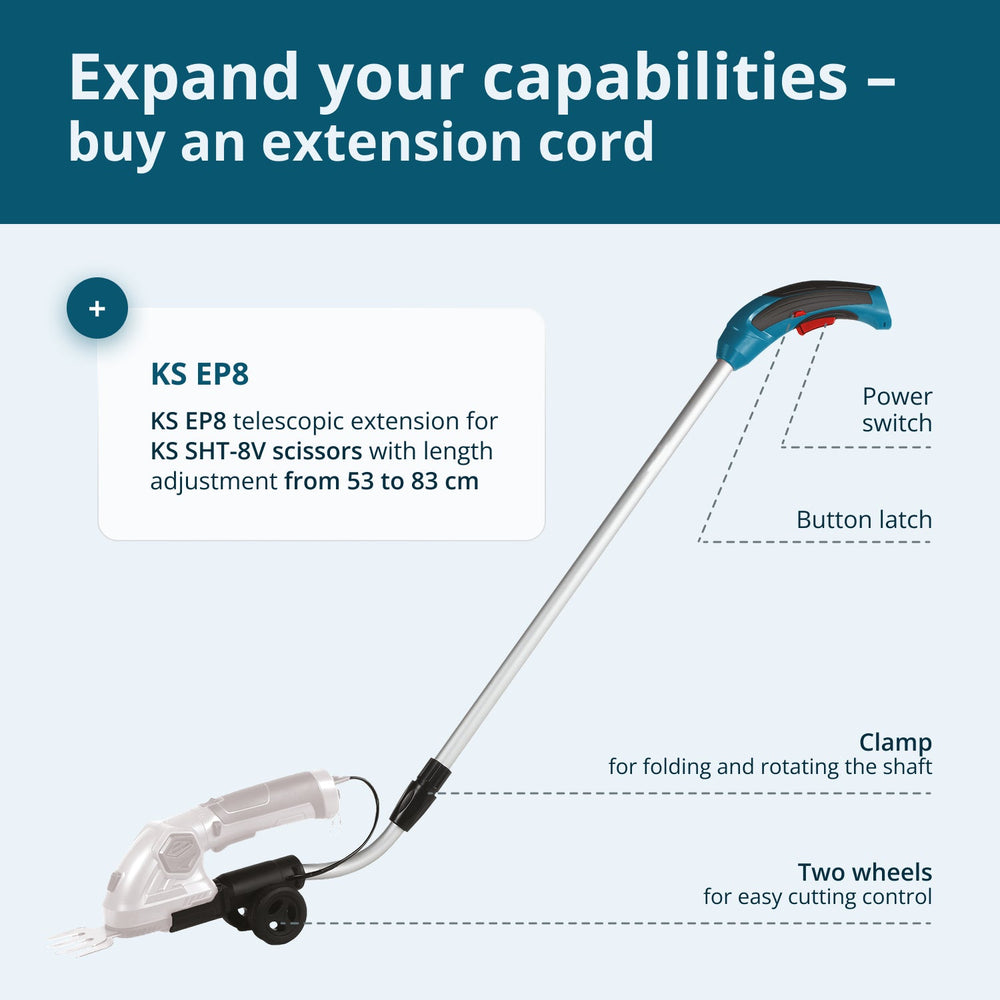 Expand your capabilities – buy an extension cord

+

KS EP8

KS EP8 telescopic extension for KS SHT-8V scissors with length adjustment from 53 to 83 cm

Power switch

Button latch

Clamp
for folding and rotating the shaft

Two wheels
for easy cutting control